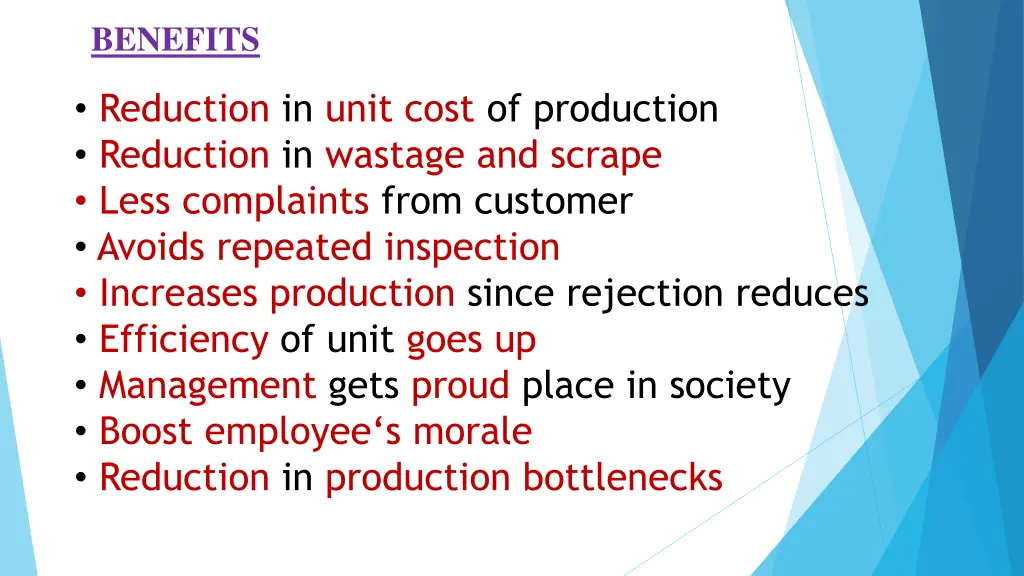 BENEFITS

• Reduction in unit cost of production
• Reduction in wastage and scrape
• Less complaints from customer
• Avoids repeated inspection
• Increases production since rejection reduces
• Efficiency of unit goes up
• Management gets proud place in society
• Boost employee‘s morale
• Reduction in production bottlenecks